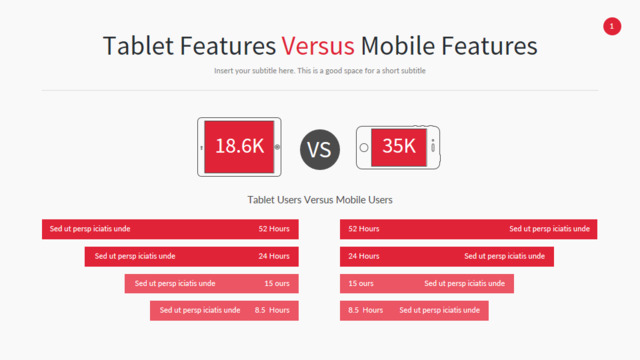 1

Tablet Features Versus Mobile Features

Insert your subtitle here. This is a good space for a short subtitle

18.6K

VS

35K

Tablet Users Versus Mobile Users

Sed ut persp iciatis unde 52 Hours

Sed ut persp iciatis unde 24 Hours

Sed ut persp iciatis unde 15 ours

Sed ut persp iciatis unde 8.5 Hours

52 Hours Sed ut persp iciatis unde

24 Hours Sed ut persp iciatis unde

15 ours Sed ut persp iciatis unde

8.5 Hours Sed ut persp iciatis unde